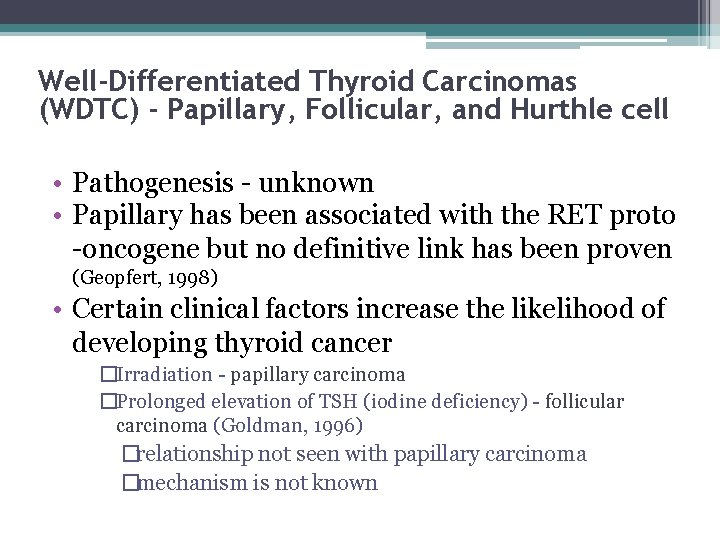 Well-Differentiated Thyroid Carcinomas (WDTC) - Papillary, Follicular, and Hurthle cell

• Pathogenesis - unknown
• Papillary has been associated with the RET proto -oncogene but no definitive link has been proven (Geopfert, 1998)
• Certain clinical factors increase the likelihood of developing thyroid cancer
□Irradiation - papillary carcinoma
□Prolonged elevation of TSH (iodine deficiency) - follicular carcinoma (Goldman, 1996)
□relationship not seen with papillary carcinoma
□mechanism is not known